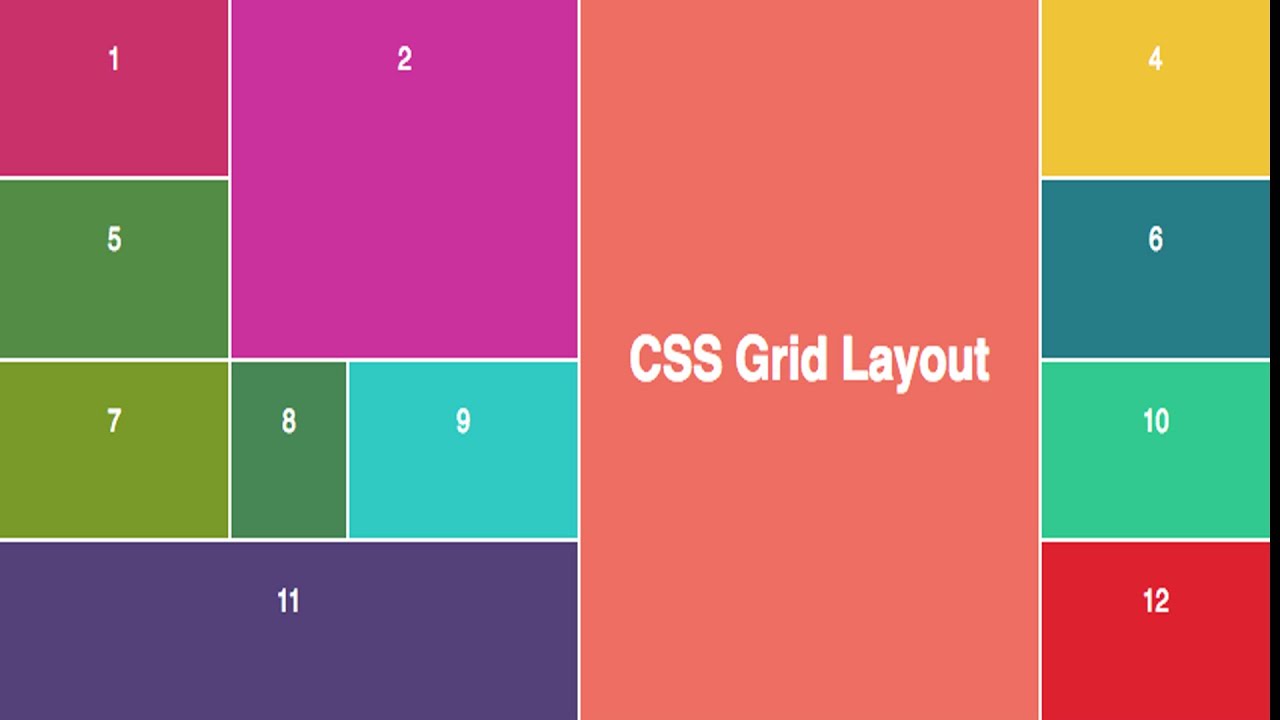 1

2

CSS Grid Layout

4

5

6

7

8

9

10

11

12